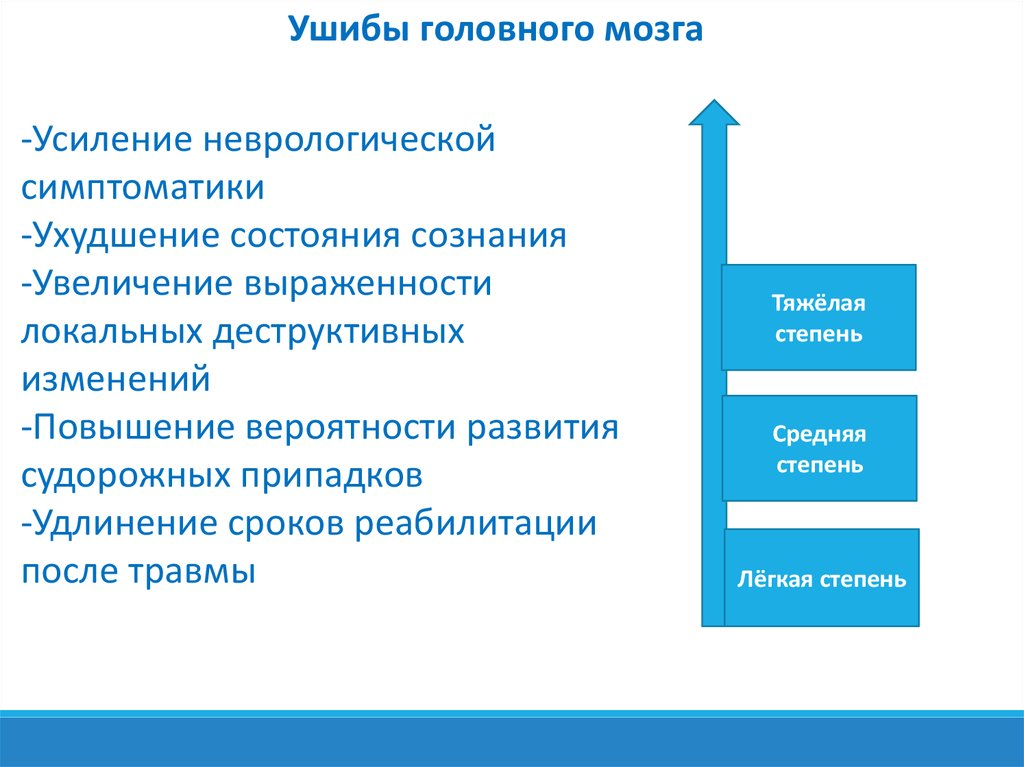 Ушибы головного мозга

-Усиление неврологической симптоматики
-Ухудшение состояния сознания
-Увеличение выраженности локальных деструктивных изменений
-Повышение вероятности развития судорожных припадков
-Удлинение сроков реабилитации после травмы

Тяжёлая степень

Средняя степень

Лёгкая степень